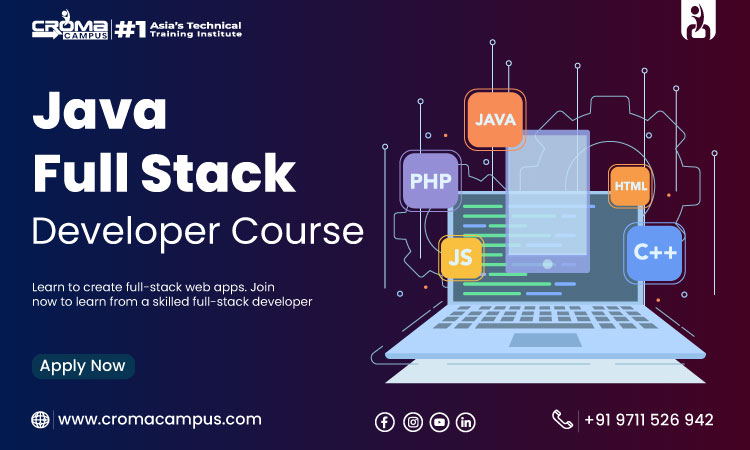 CROMA CAMPUS | #1 Asia's Technical Training Institute

Java Full Stack Developer Course

Learn to create full-stack web apps. Join now to learn from a skilled full-stack developer

Apply Now

JAVA
PHP
HTML
JS
C++

www.cromacampus.com

+91 9711 526 942